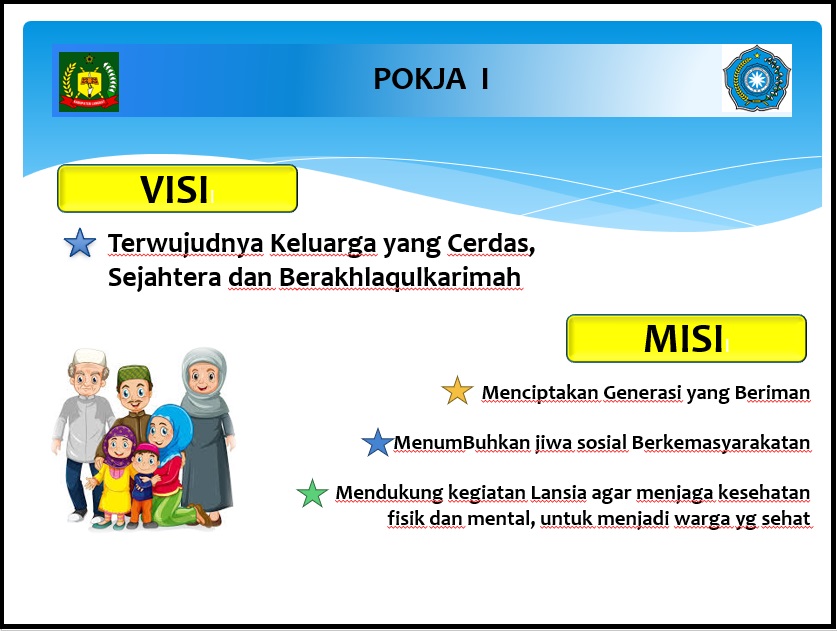 POKJA I

VISI

Terwujudnya Keluarga yang Cerdas, Sejahtera dan Berakhlaqulkarimah

MISI

Menciptakan Generasi yang Beriman

MenumBuhkan jiwa sosial Berkemasyarakatan

Mendukung kegiatan Lansia agar menjaga kesehatan fisik dan mental, untuk menjadi warga yg sehat